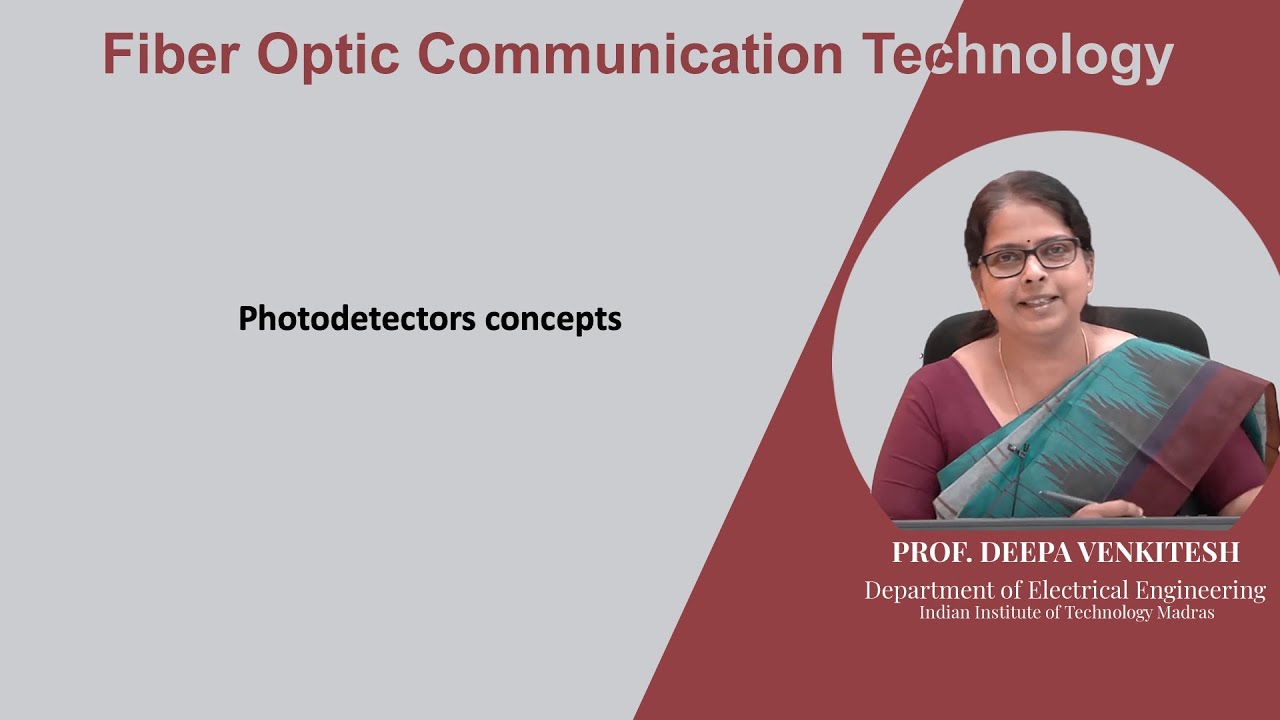 Fiber Optic Communication Technology

Photodetectors concepts

PROF. DEEPA VENKITESH
Department of Electrical Engineering
Indian Institute of Technology Madras